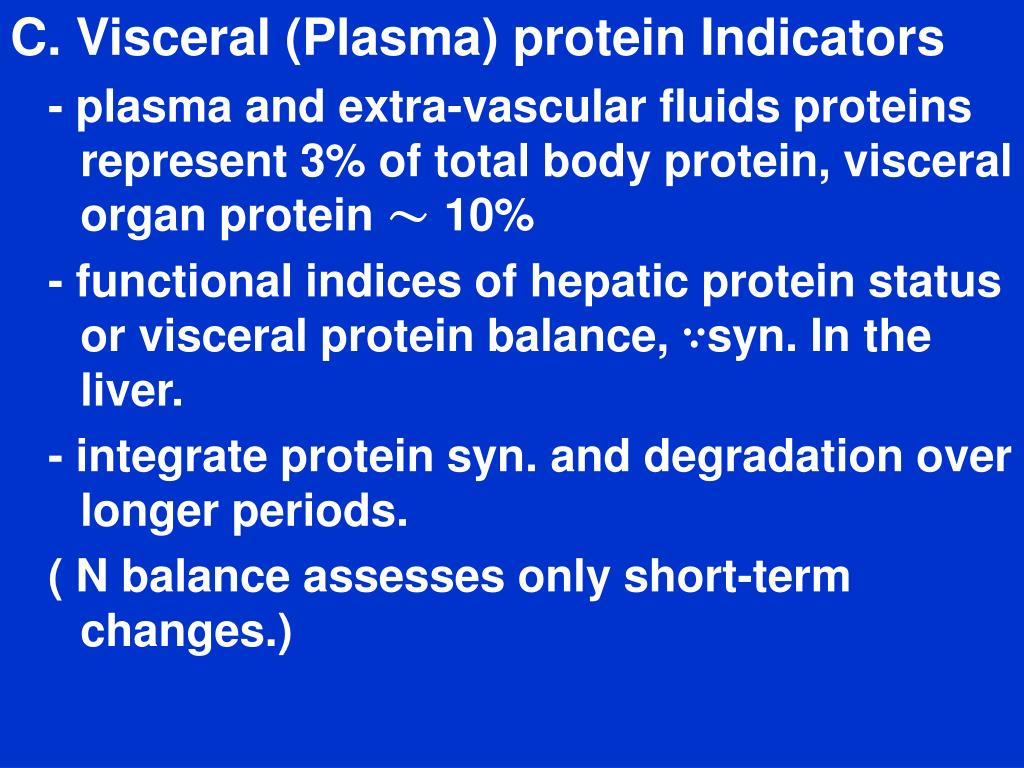 C. Visceral (Plasma) protein Indicators

- plasma and extra-vascular fluids proteins represent 3% of total body protein, visceral organ protein ～ 10%

- functional indices of hepatic protein status or visceral protein balance, ∵syn. In the liver.

- integrate protein syn. and degradation over longer periods.

( N balance assesses only short-term changes.)